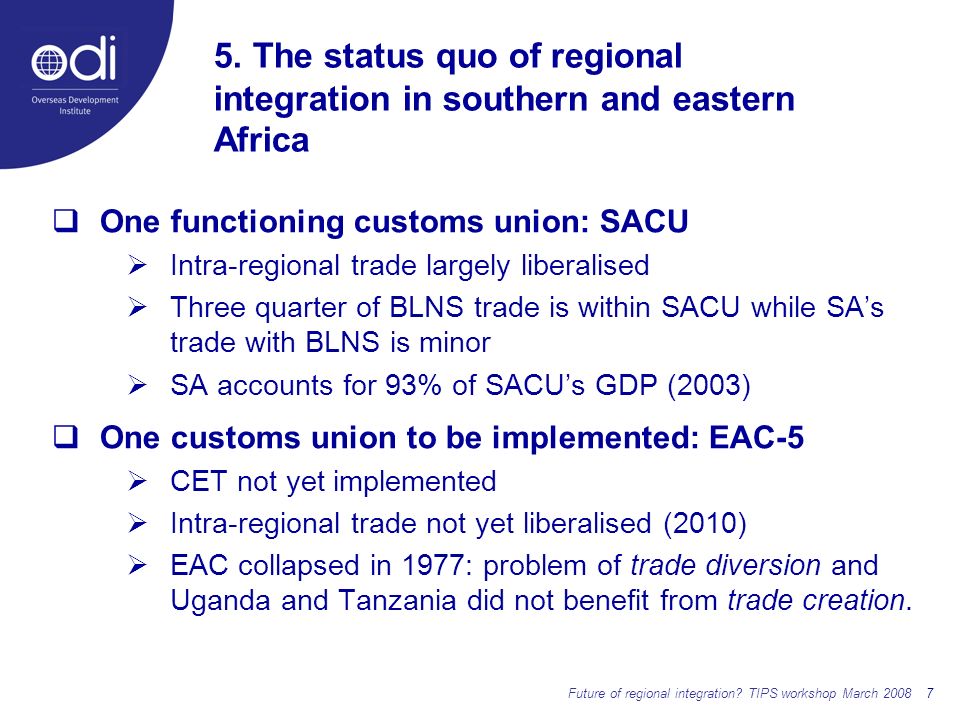 odi
Overseas Development Institute

5. The status quo of regional integration in southern and eastern Africa

❑ One functioning customs union: SACU
➢ Intra-regional trade largely liberalised
➢ Three quarter of BLNS trade is within SACU while SA's trade with BLNS is minor
➢ SA accounts for 93% of SACU's GDP (2003)

❑ One customs union to be implemented: EAC-5
➢ CET not yet implemented
➢ Intra-regional trade not yet liberalised (2010)
➢ EAC collapsed in 1977: problem of trade diversion and Uganda and Tanzania did not benefit from trade creation.

Future of regional integration? TIPS workshop March 2008 7